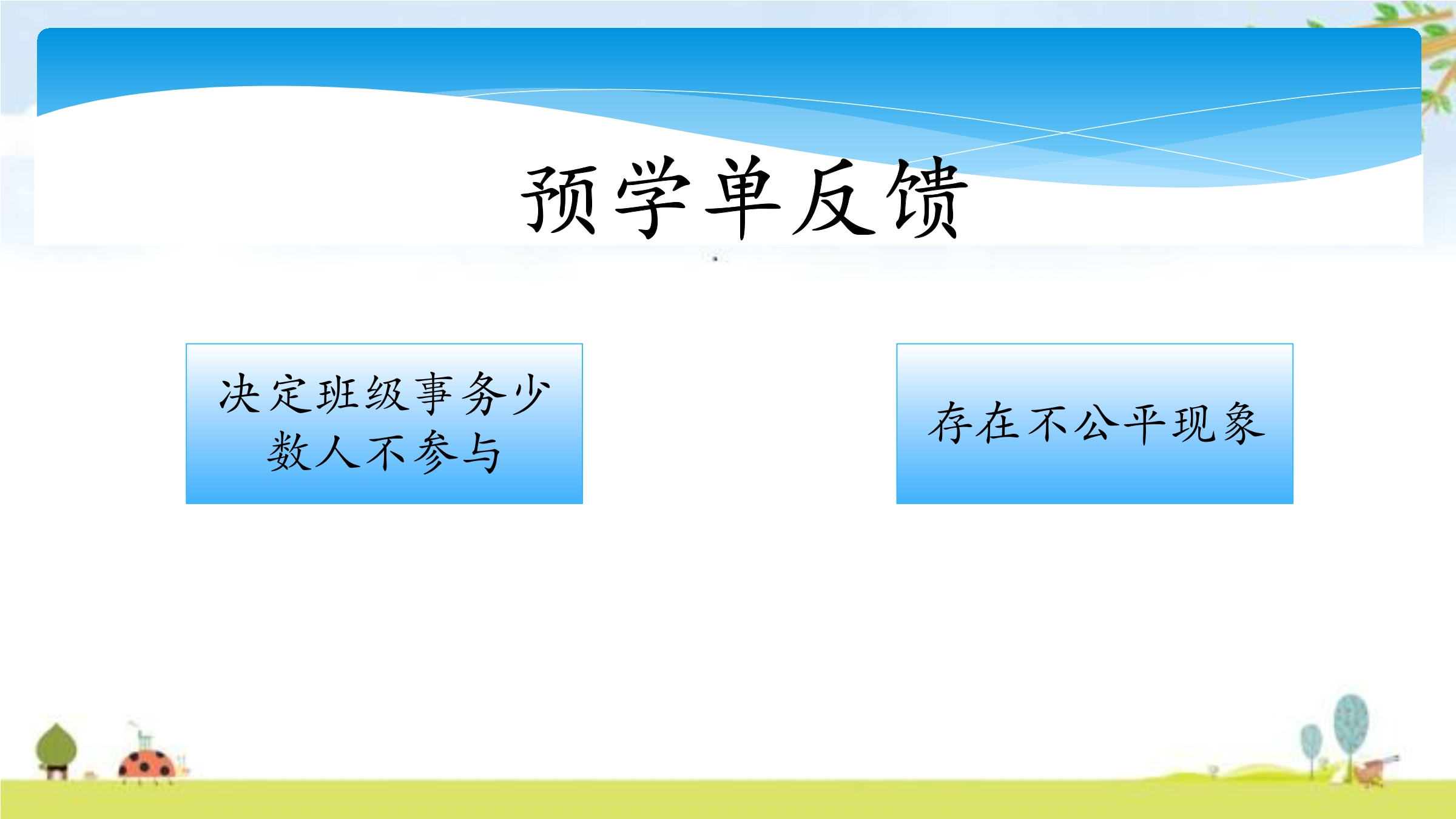 预学单反馈

决定班级事务少数人不参与

存在不公平现象